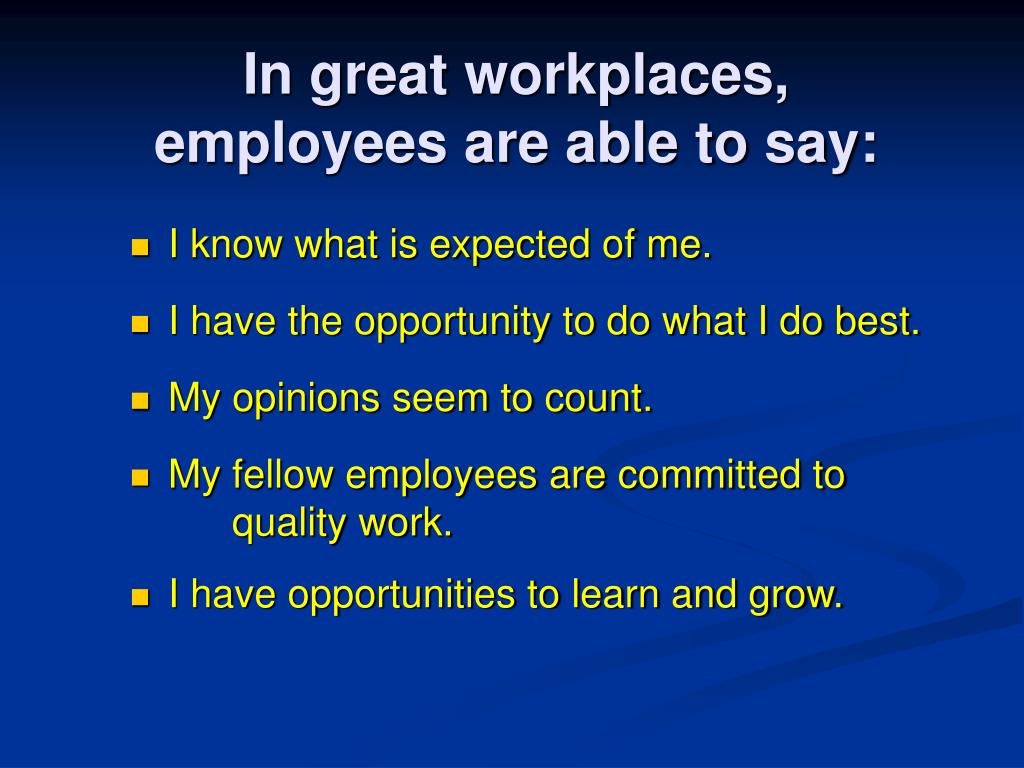 In great workplaces, employees are able to say:

- I know what is expected of me.
- I have the opportunity to do what I do best.
- My opinions seem to count.
- My fellow employees are committed to quality work.
- I have opportunities to learn and grow.